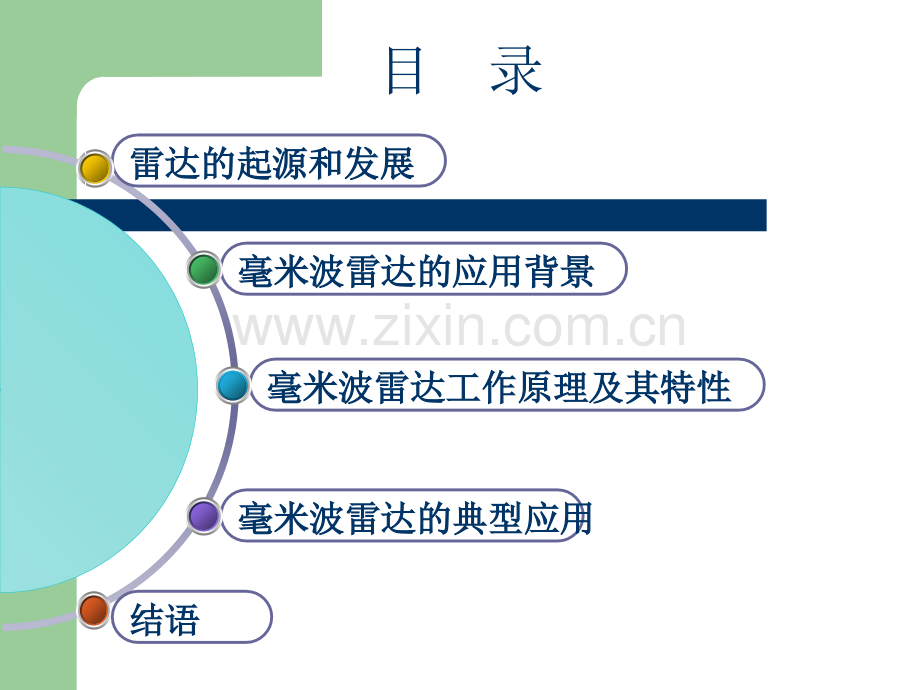 目 录

雷达的起源和发展

毫米波雷达的应用背景

www.zixin.com.cn

毫米波雷达工作原理及其特性

毫米波雷达的典型应用

结语